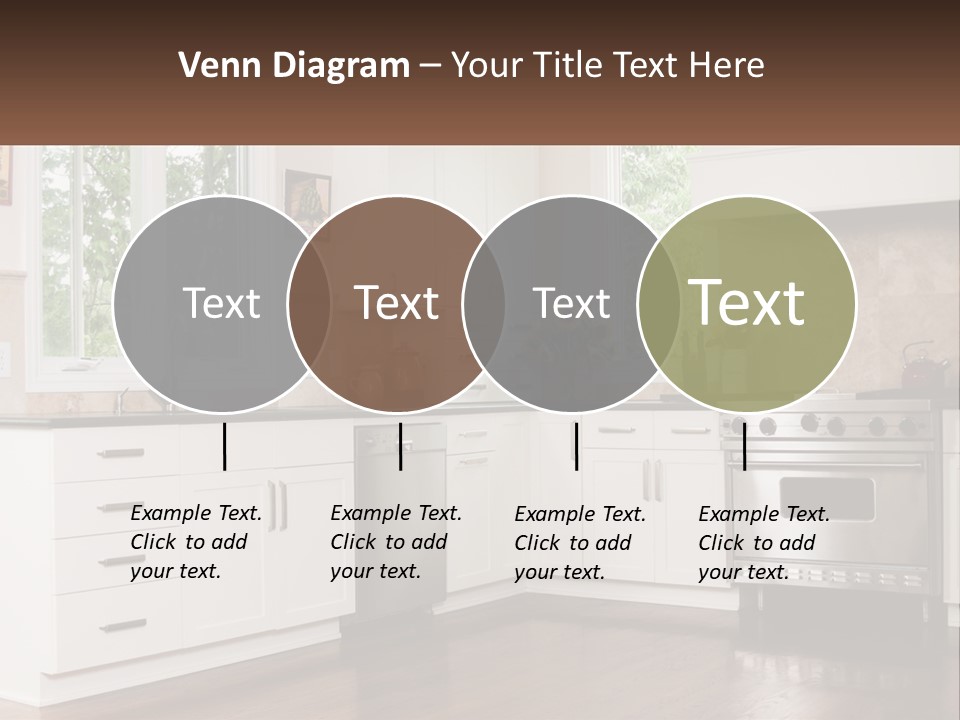 Venn Diagram – Your Title Text Here

Text

Text

Text

Text

Example Text. Click to add your text.

Example Text. Click to add your text.

Example Text. Click to add your text.

Example Text. Click to add your text.